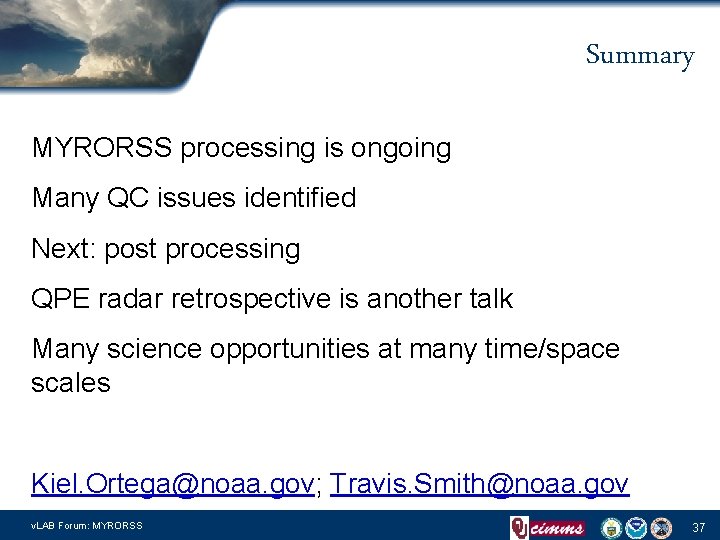 Summary

MYRORSS processing is ongoing

Many QC issues identified

Next: post processing

QPE radar retrospective is another talk

Many science opportunities at many time/space scales

Kiel.Ortega@noaa.gov; Travis.Smith@noaa.gov

vLAB Forum: MYRORSS

cimms

37